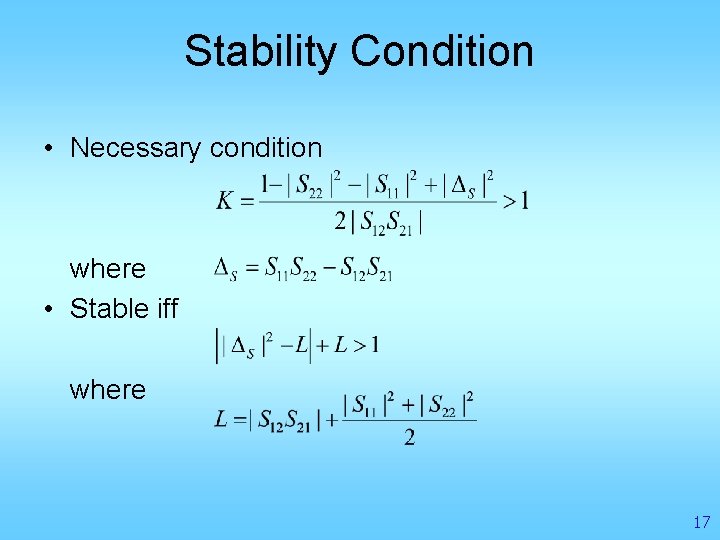 Stability Condition

• Necessary condition

$K = \frac{1 - |S_{22}|^2 - |S_{11}|^2 + |\Delta_S|^2}{2|S_{12}S_{21}|} > 1$

where $\Delta_S = S_{11}S_{22} - S_{12}S_{21}$

• Stable iff

$\left| |\Delta_S|^2 - L \right| + L > 1$

where

$L = |S_{12}S_{21}| + \frac{|S_{11}|^2 + |S_{22}|^2}{2}$

17